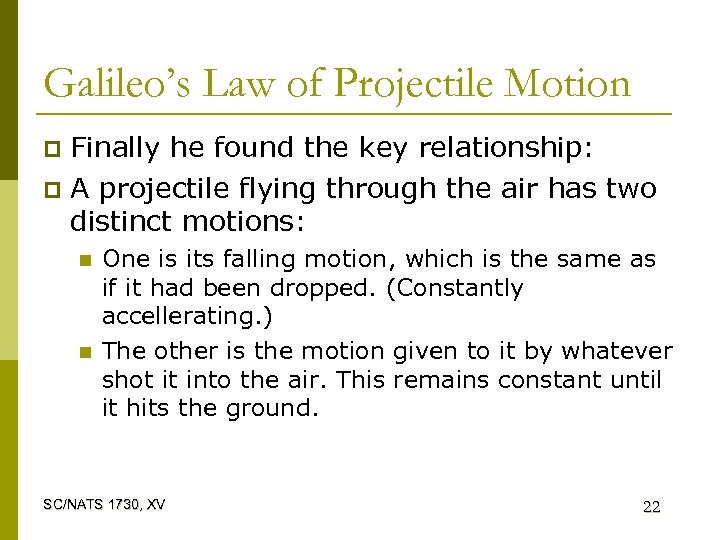 Galileo's Law of Projectile Motion

Finally he found the key relationship:

A projectile flying through the air has two distinct motions:

One is its falling motion, which is the same as if it had been dropped. (Constantly accellerating.)

The other is the motion given to it by whatever shot it into the air. This remains constant until it hits the ground.

SC/NATS 1730, XV

22